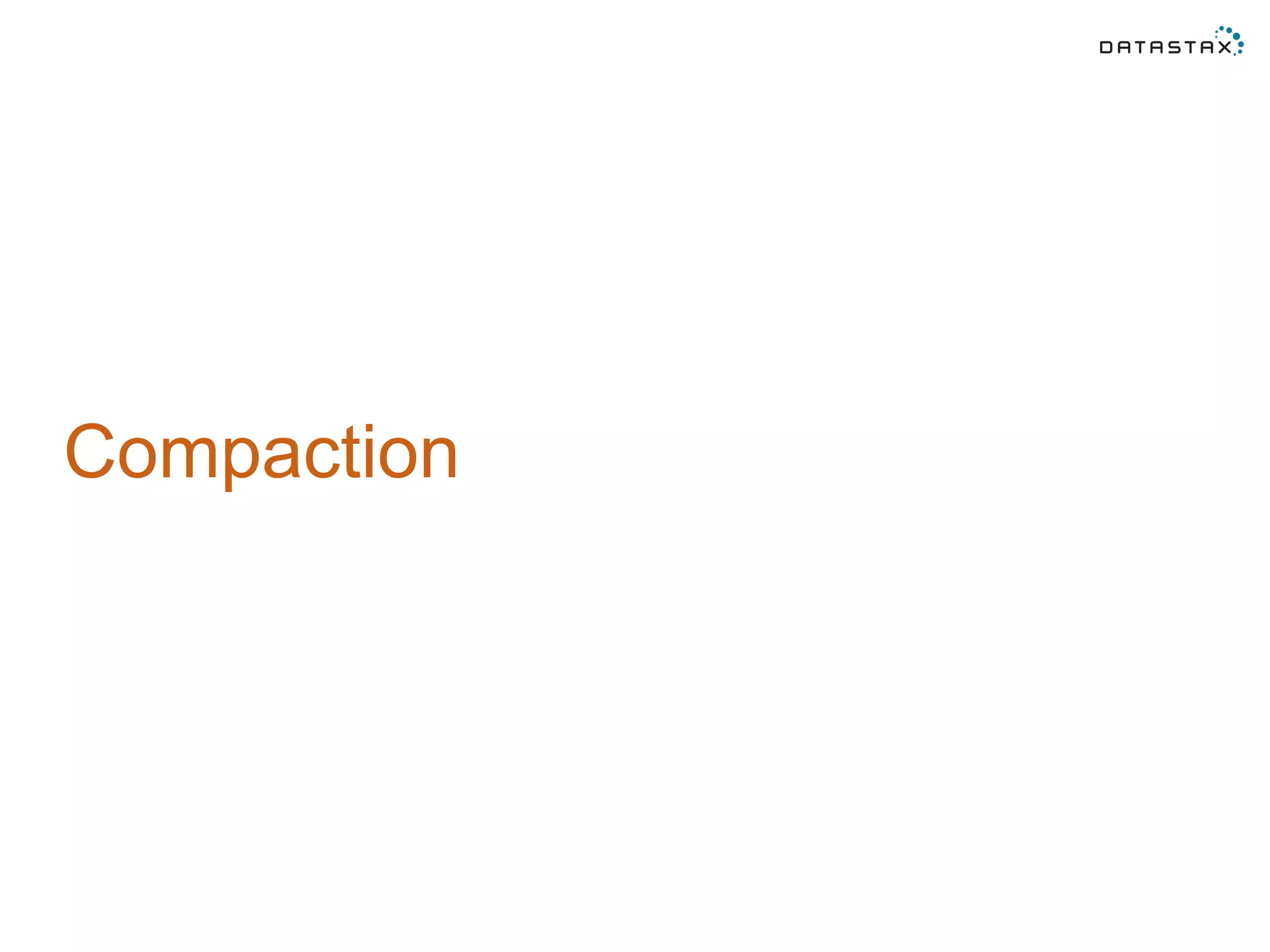 DATASTAX

Compaction